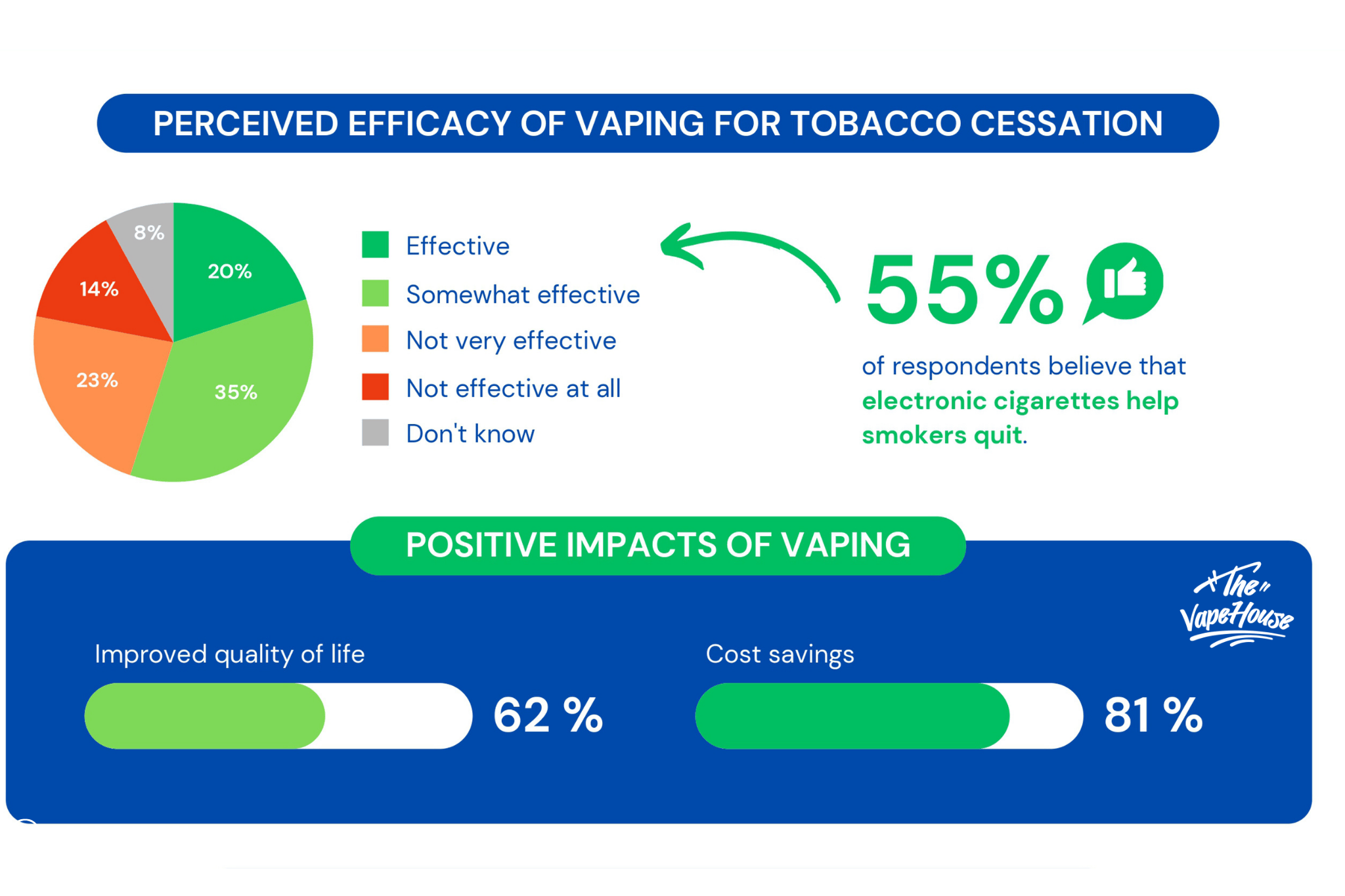 PERCEIVED EFFICACY OF VAPING FOR TOBACCO CESSATION

8%
20%
14%
23%
35%

Effective
Somewhat effective
Not very effective
Not effective at all
Don't know

55%

of respondents believe that electronic cigarettes help smokers quit.

POSITIVE IMPACTS OF VAPING

The VapeHouse

Improved quality of life
62 %

Cost savings
81 %